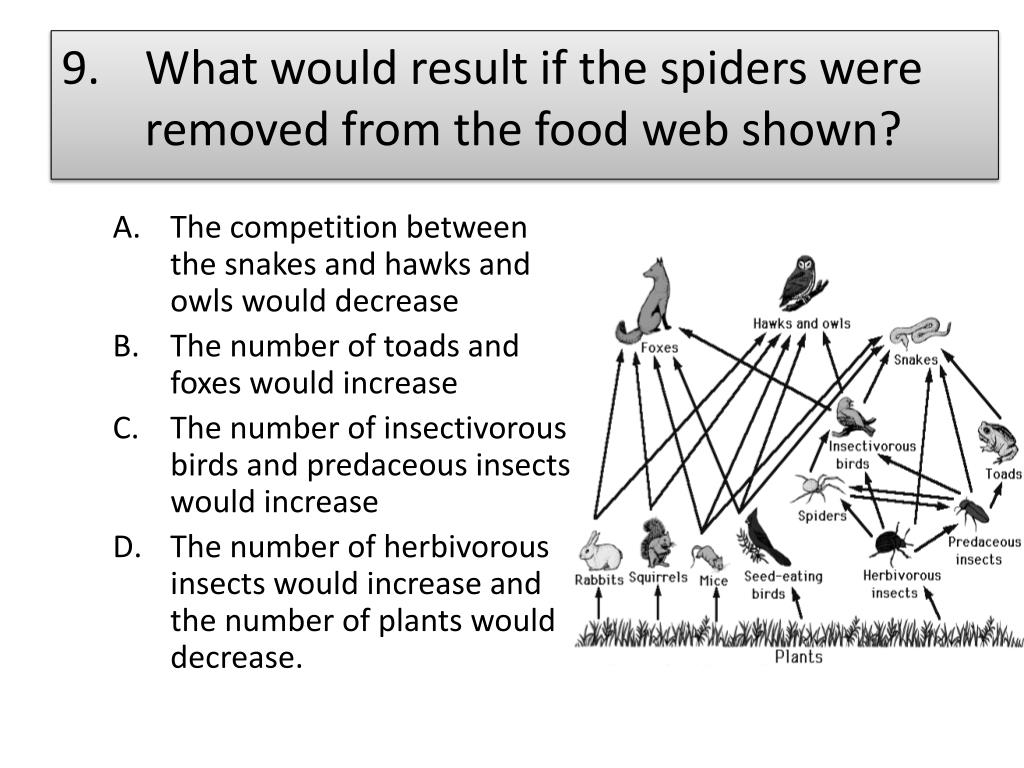 9. What would result if the spiders were removed from the food web shown?

A. The competition between the snakes and hawks and owls would decrease
B. The number of toads and foxes would increase
C. The number of insectivorous birds and predaceous insects would increase
D. The number of herbivorous insects would increase and the number of plants would decrease.

Foxes
Hawks and owls
Snakes
Insectivorous birds
Toads
Spiders
Predaceous insects
Rabbits
Squirrels
Mice
Seed-eating birds
Herbivorous insects
Plants